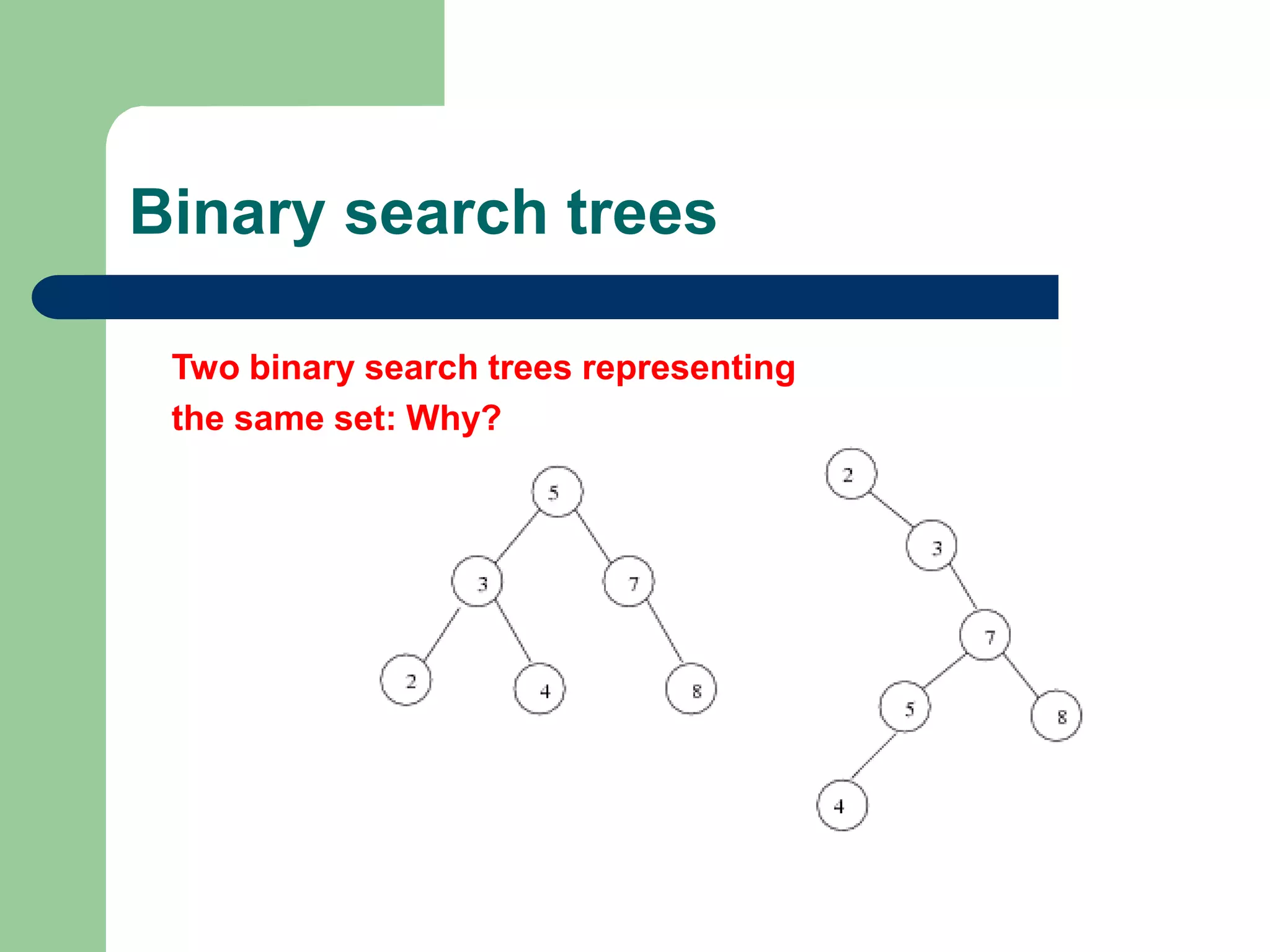 Binary search trees

Two binary search trees representing the same set: Why?

5
3
7
2
4
8

2
3
7
5
8
4